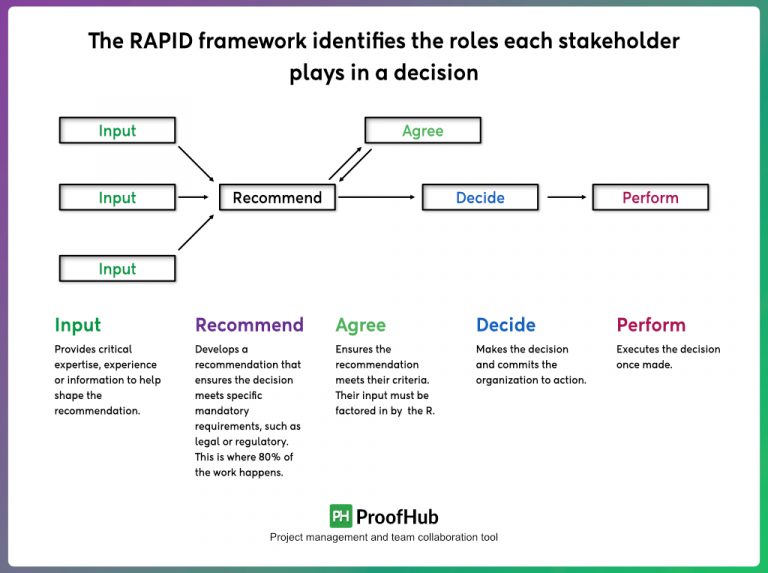 The RAPID framework identifies the roles each stakeholder plays in a decision

Input

Input

Input

Recommend

Agree

Decide

Perform

Input
Provides critical expertise, experience or information to help shape the recommendation.

Recommend
Develops a recommendation that ensures the decision meets specific mandatory requirements, such as legal or regulatory. This is where 80% of the work happens.

Agree
Ensures the recommendation meets their criteria. Their input must be factored in by the R.

Decide
Makes the decision and commits the organization to action.

Perform
Executes the decision once made.

PH ProofHub
Project management and team collaboration tool